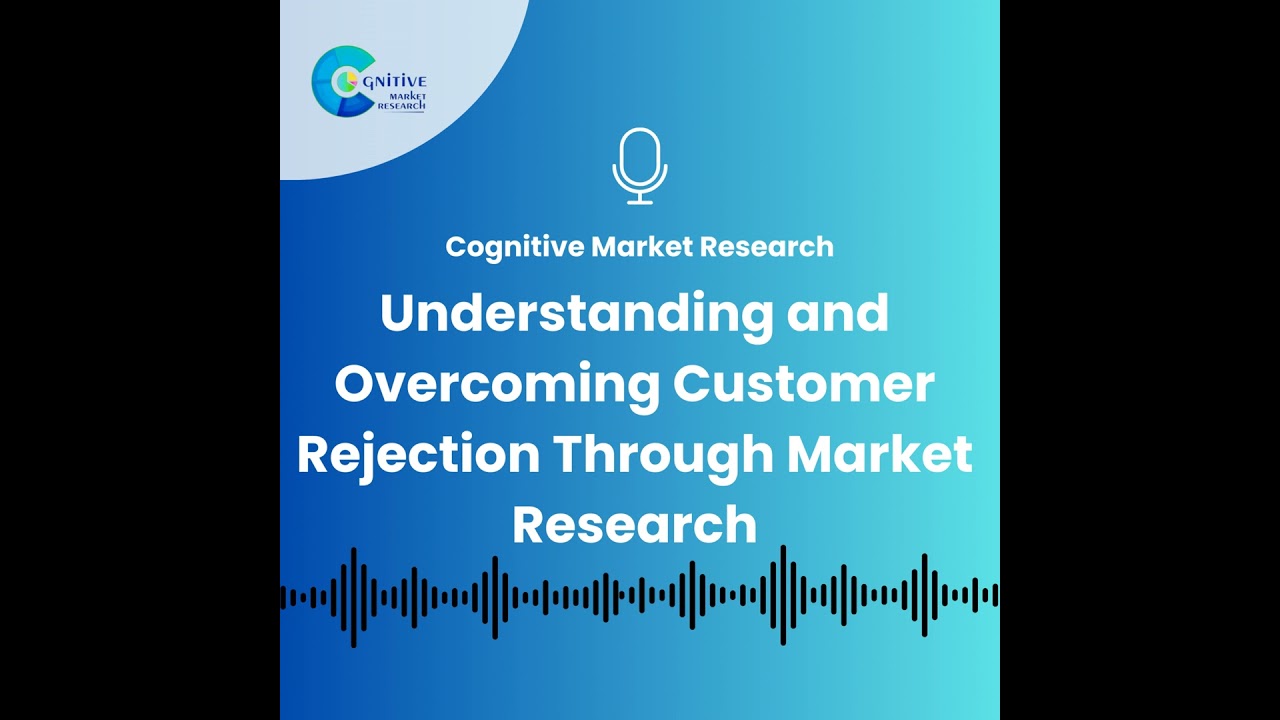 COGNITIVE
MARKET
RESEARCH

Cognitive Market Research

Understanding and Overcoming Customer Rejection Through Market Research